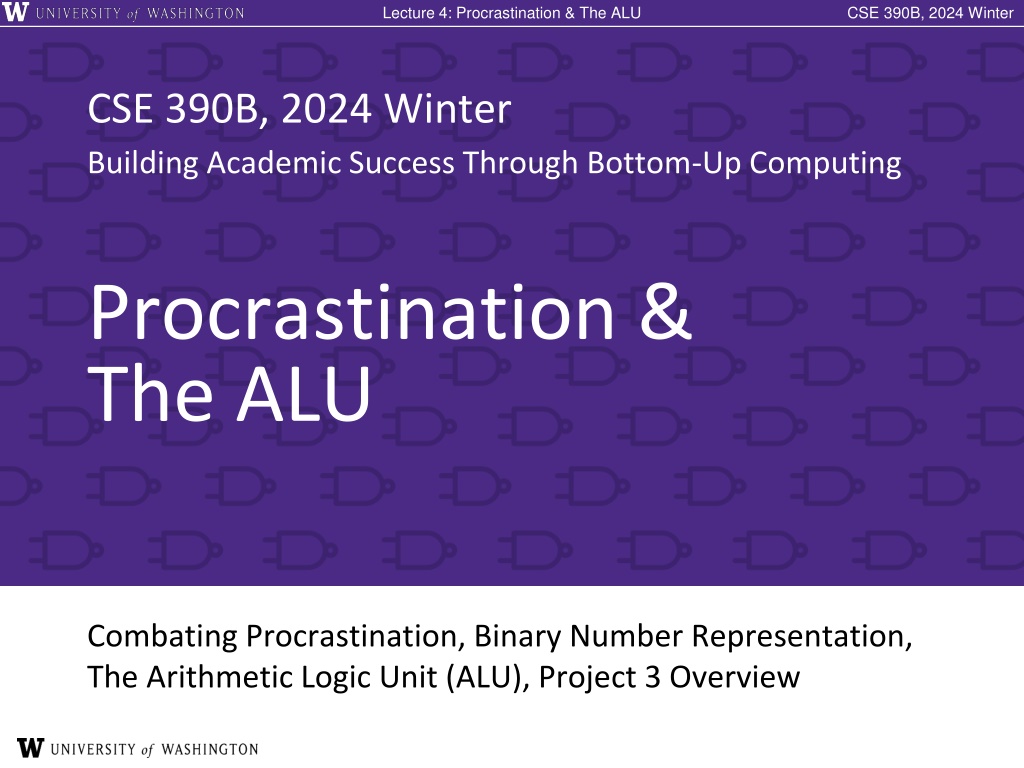 W UNIVERSITY of WASHINGTON

Lecture 4: Procrastination & The ALU

CSE 390B, 2024 Winter

CSE 390B, 2024 Winter

Building Academic Success Through Bottom-Up Computing

Procrastination & The ALU

Combating Procrastination, Binary Number Representation, The Arithmetic Logic Unit (ALU), Project 3 Overview

W UNIVERSITY of WASHINGTON